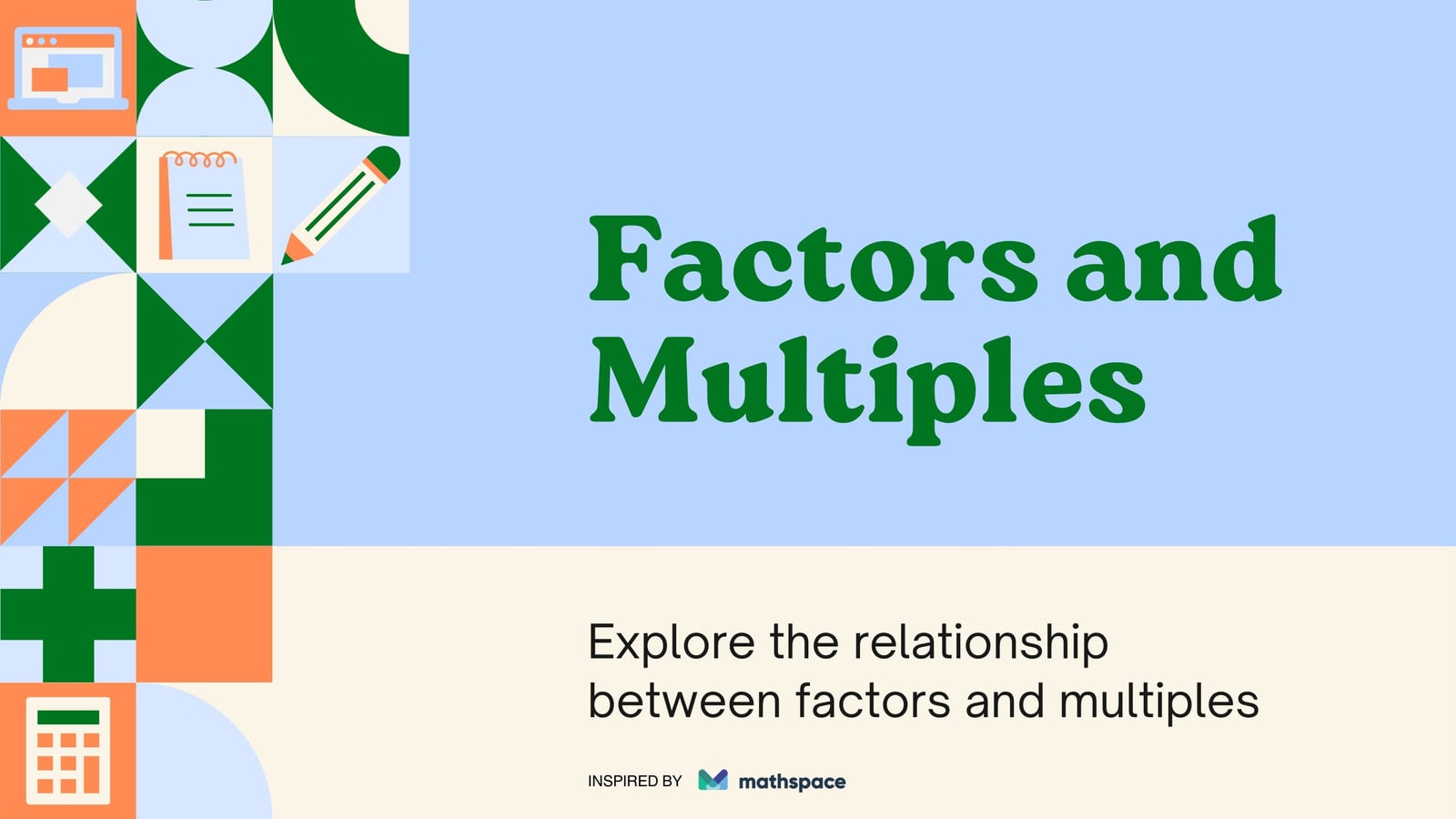 Factors and Multiples

Explore the relationship between factors and multiples

INSPIRED BY mathspace